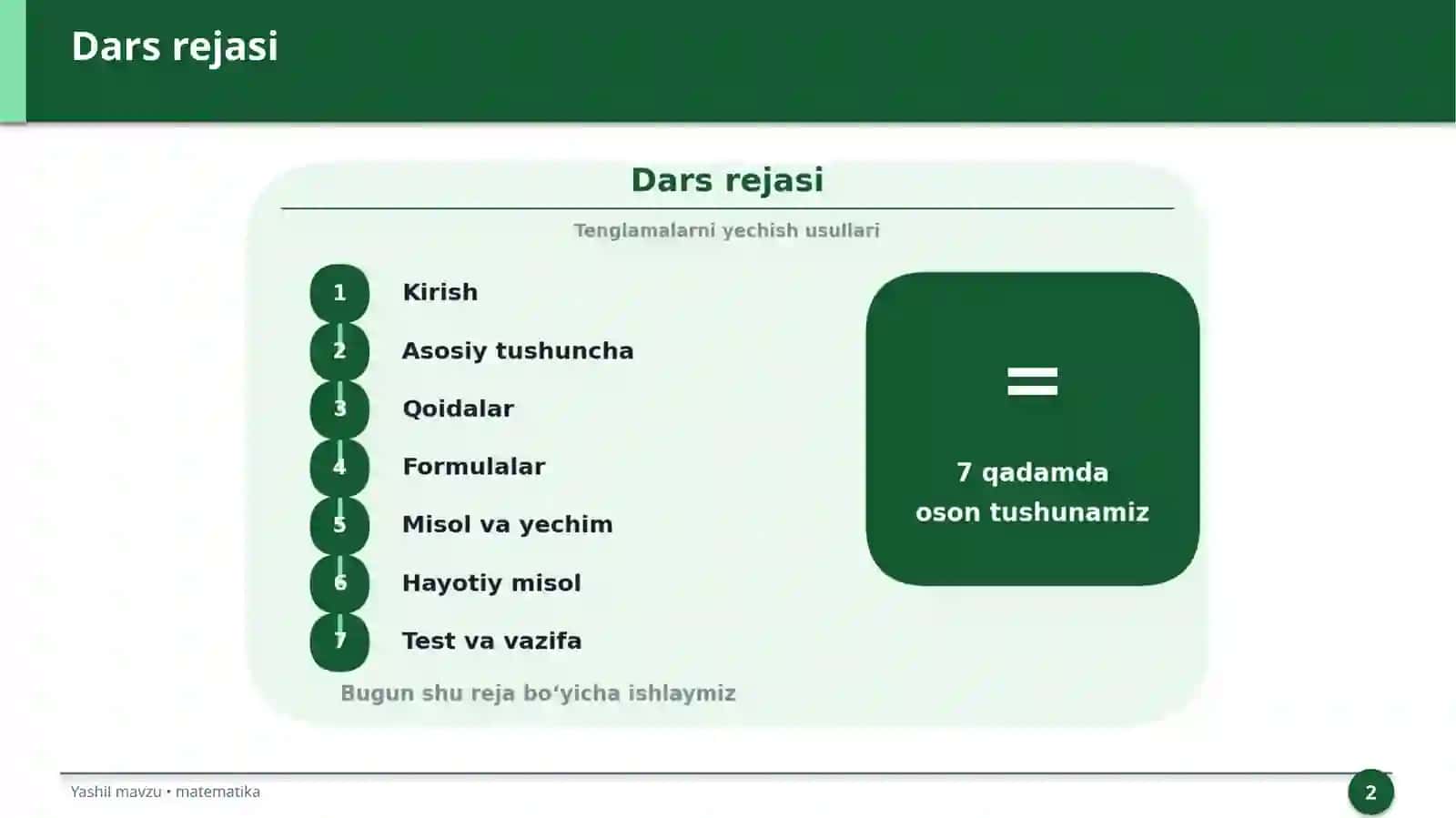 Dars rejasi

Dars rejasi

Tenglamalarni yechish usullari

1 Kirish
2 Asosiy tushuncha
3 Qoidalar
4 Formulalar
5 Misol va yechim
6 Hayotiy misol
7 Test va vazifa

=

7 qadamda
oson tushunamiz

Bugun shu reja bo‘yicha ishlaymiz

Yashil mavzu • matematika

2